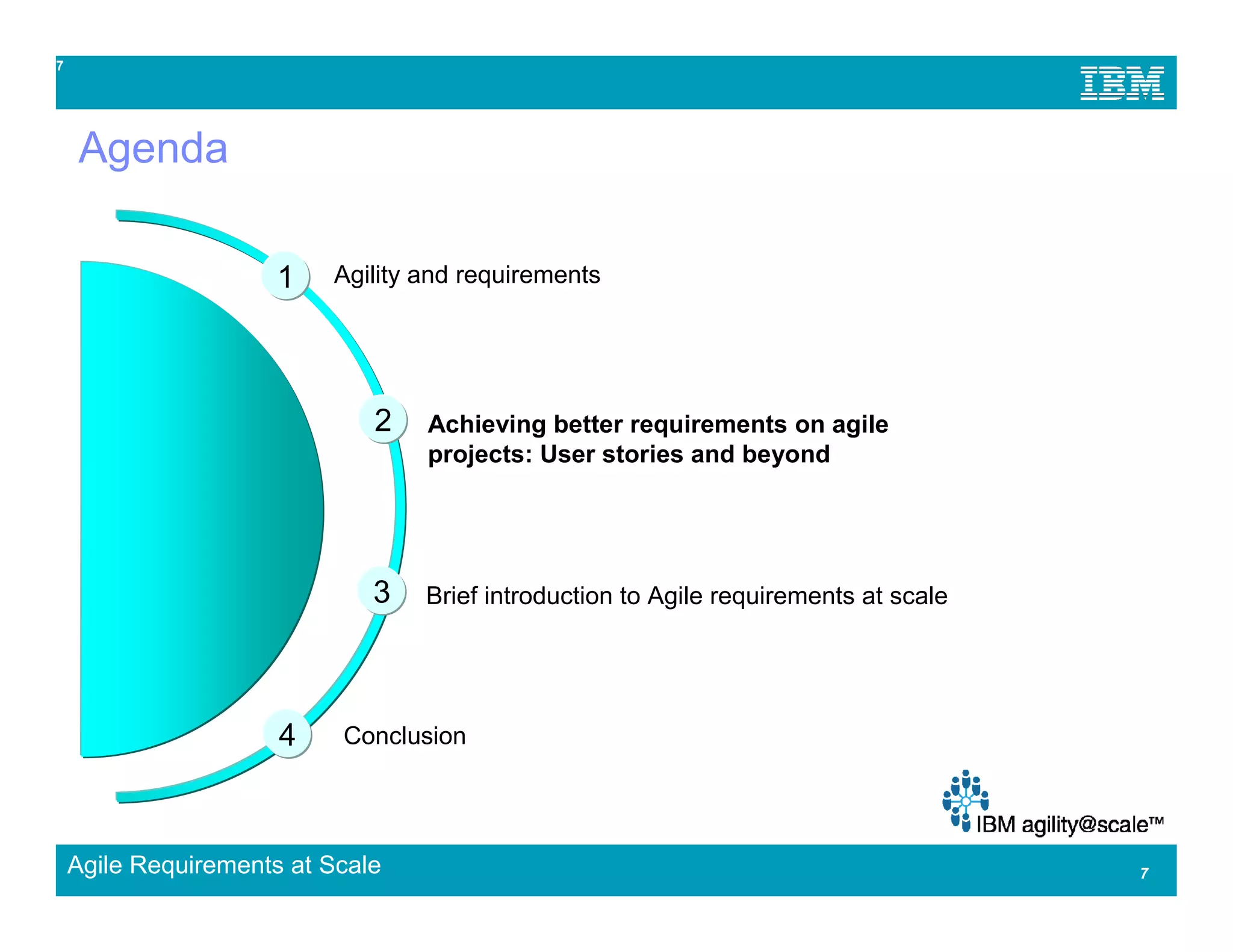 7

IBM

Agenda

1 Agility and requirements

2 Achieving better requirements on agile projects: User stories and beyond

3 Brief introduction to Agile requirements at scale

4 Conclusion

IBM agility@scale™

Agile Requirements at Scale

7